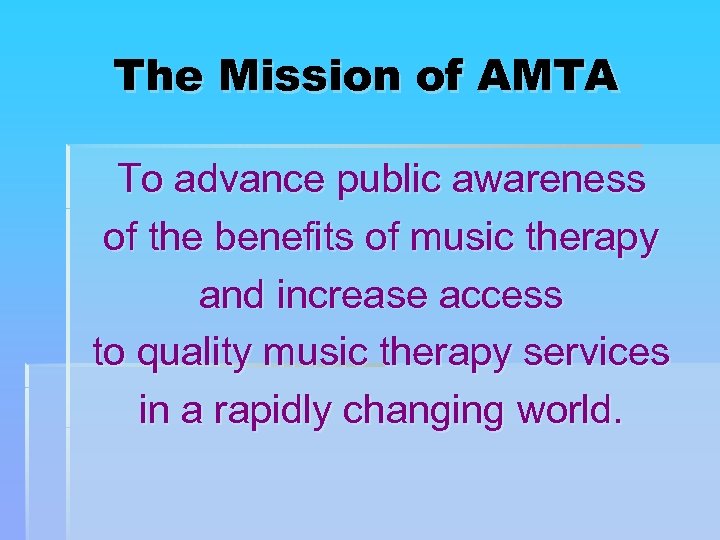 The Mission of AMTA

To advance public awareness of the benefits of music therapy and increase access to quality music therapy services in a rapidly changing world.